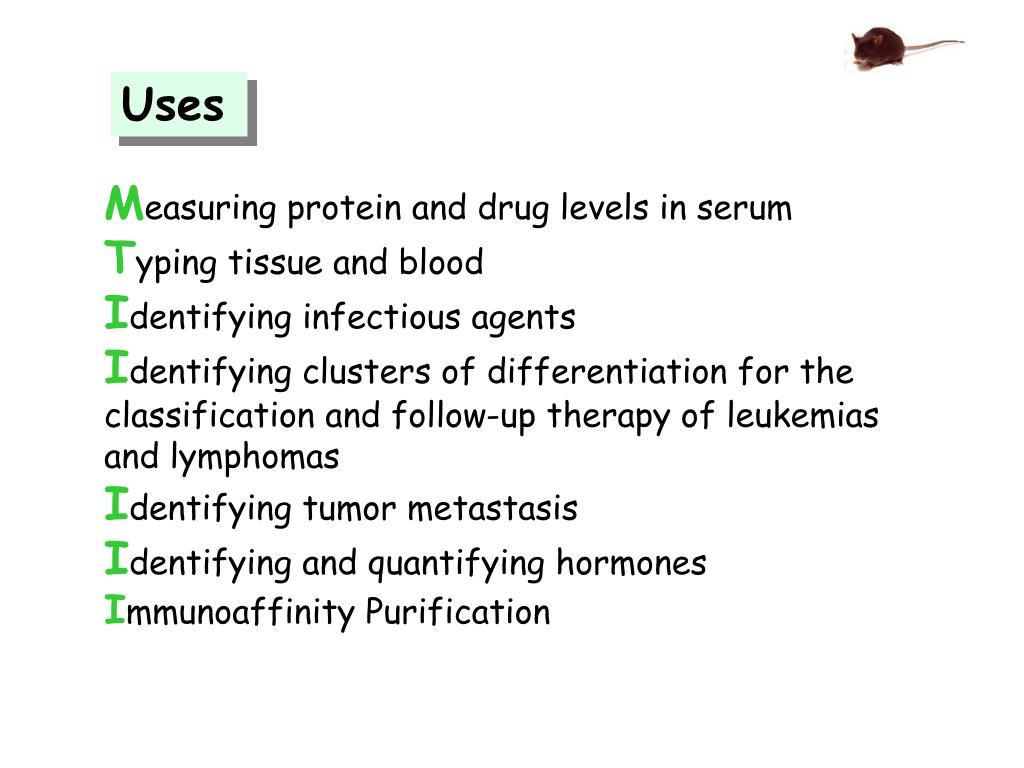 Uses

Measuring protein and drug levels in serum

Typing tissue and blood

Identifying infectious agents

Identifying clusters of differentiation for the classification and follow-up therapy of leukemias and lymphomas

Identifying tumor metastasis

Identifying and quantifying hormones

Immunoaffinity Purification